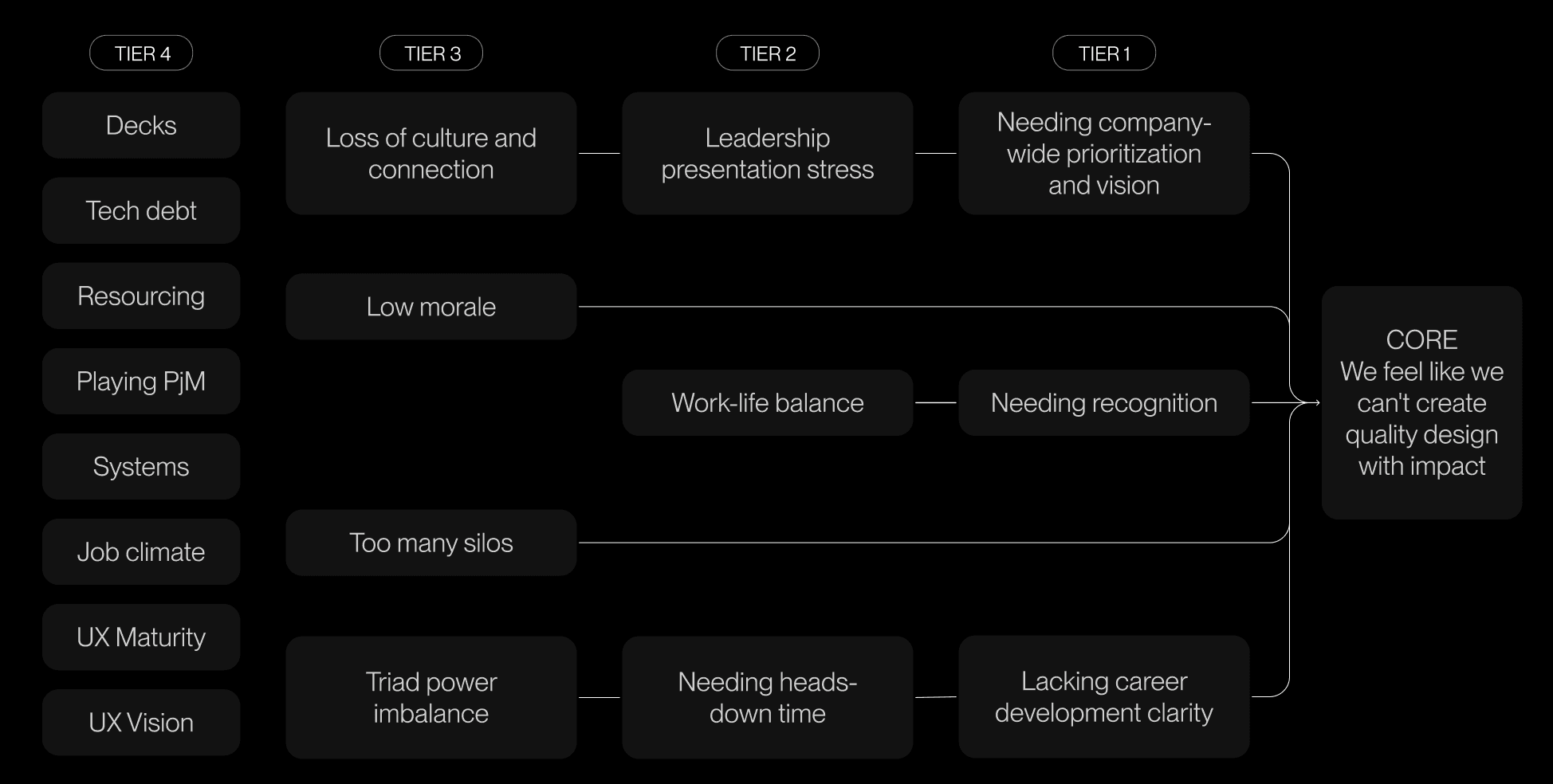 TIER 4

Decks

Tech debt

Resourcing

Playing PjM

Systems

Job climate

UX Maturity

UX Vision

TIER 3

Loss of culture and connection

Low morale

Too many silos

Triad power imbalance

TIER 2

Leadership presentation stress

Work-life balance

Needing heads-down time

TIER 1

Needing company-wide prioritization and vision

Needing recognition

Lacking career development clarity

CORE
We feel like we can't create quality design with impact